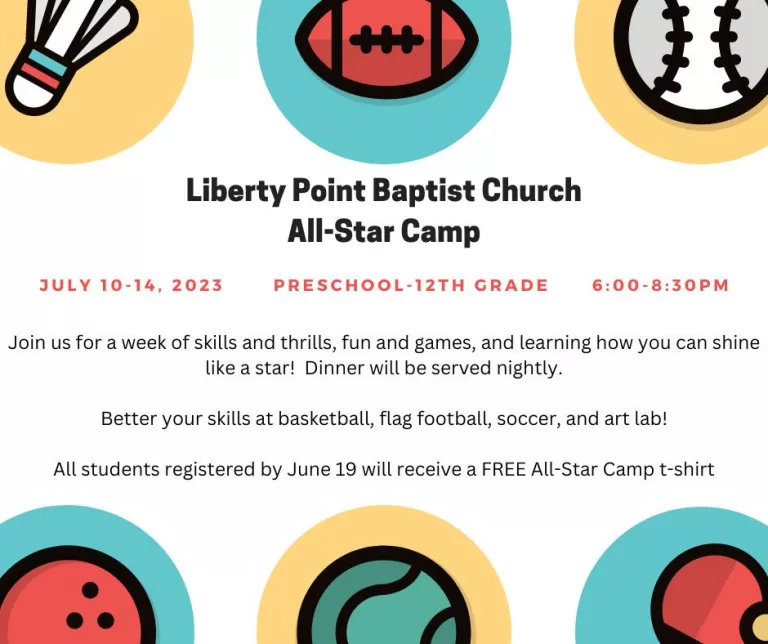 Liberty Point Baptist Church
All-Star Camp

JULY 10-14, 2023 PRESCHOOL-12TH GRADE 6:00-8:30PM

Join us for a week of skills and thrills, fun and games, and learning how you can shine like a star! Dinner will be served nightly.

Better your skills at basketball, flag football, soccer, and art lab!

All students registered by June 19 will receive a FREE All-Star Camp t-shirt